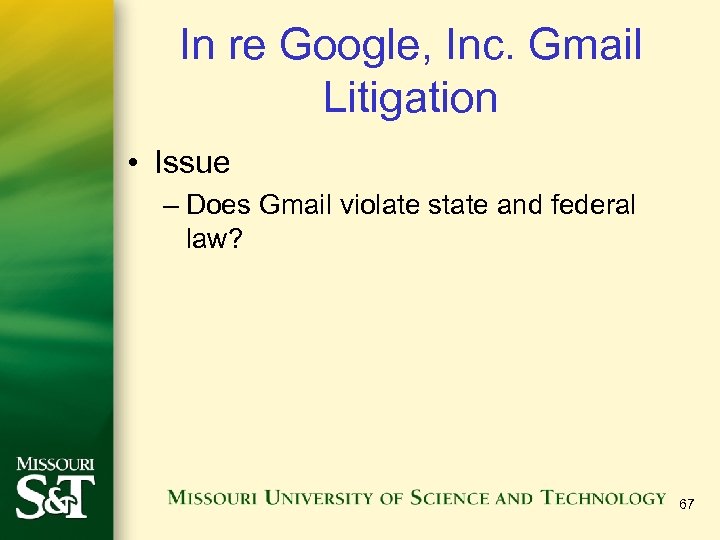 In re Google, Inc. Gmail Litigation

• Issue
– Does Gmail violate state and federal law?

MISSOURI
S&T

MISSOURI UNIVERSITY OF SCIENCE AND TECHNOLOGY

67